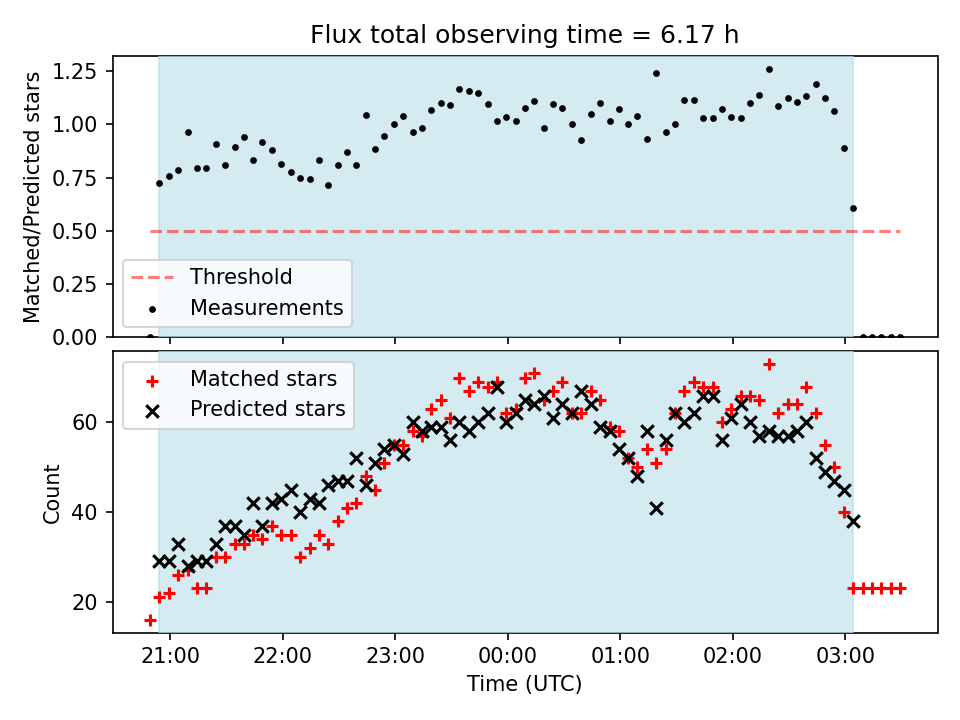 Flux total observing time = 6.17 h

Matched/Predicted stars

1.25
1.00
0.75
0.50
0.25
0.00

Threshold
Measurements

Matched stars
Predicted stars

Count

60
40
20

21:00
22:00
23:00
00:00
01:00
02:00
03:00

Time (UTC)